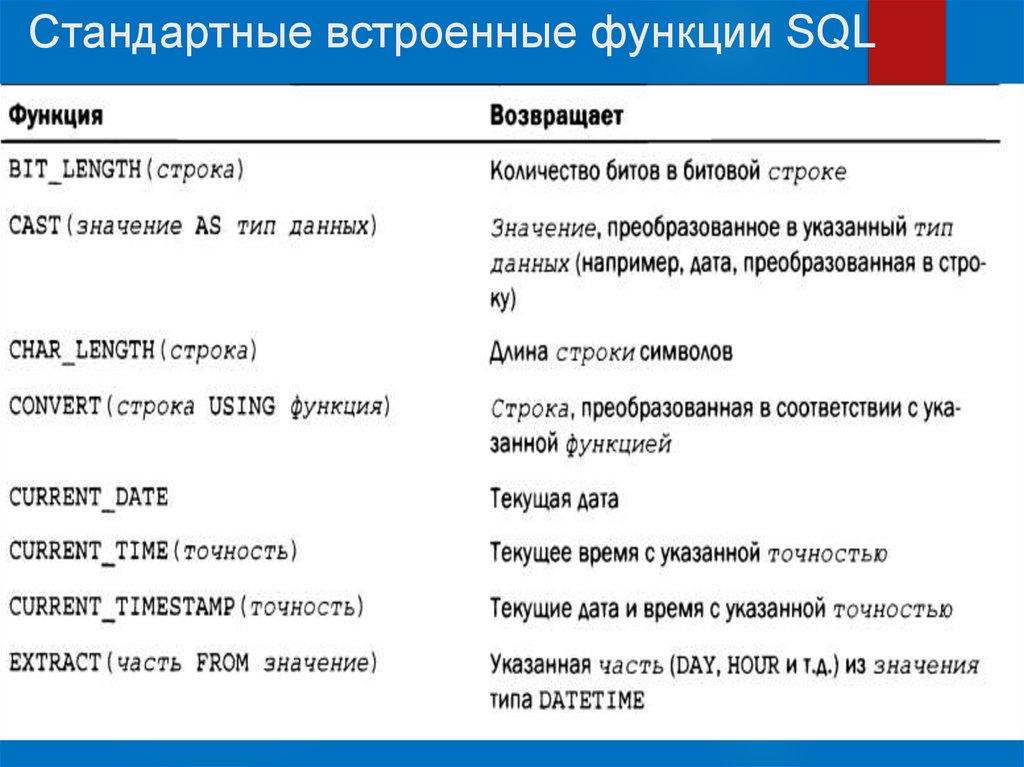 Стандартные встроенные функции SQL

| Функция | Возвращает |
|---|---|
| BIT_LENGTH(строка) | Количество битов в битовой строке |
| CAST(значение AS тип данных) | Значение, преобразованное в указанный тип данных (например, дата, преобразованная в строку) |
| CHAR_LENGTH(строка) | Длина строки символов |
| CONVERT(строка USING функция) | Строка, преобразованная в соответствии с указанной функцией |
| CURRENT_DATE | Текущая дата |
| CURRENT_TIME(точность) | Текущее время с указанной точностью |
| CURRENT_TIMESTAMP(точность) | Текущие дата и время с указанной точностью |
| EXTRACT(часть FROM значение) | Указанная часть (DAY, HOUR и т.д.) из значения типа DATETIME |